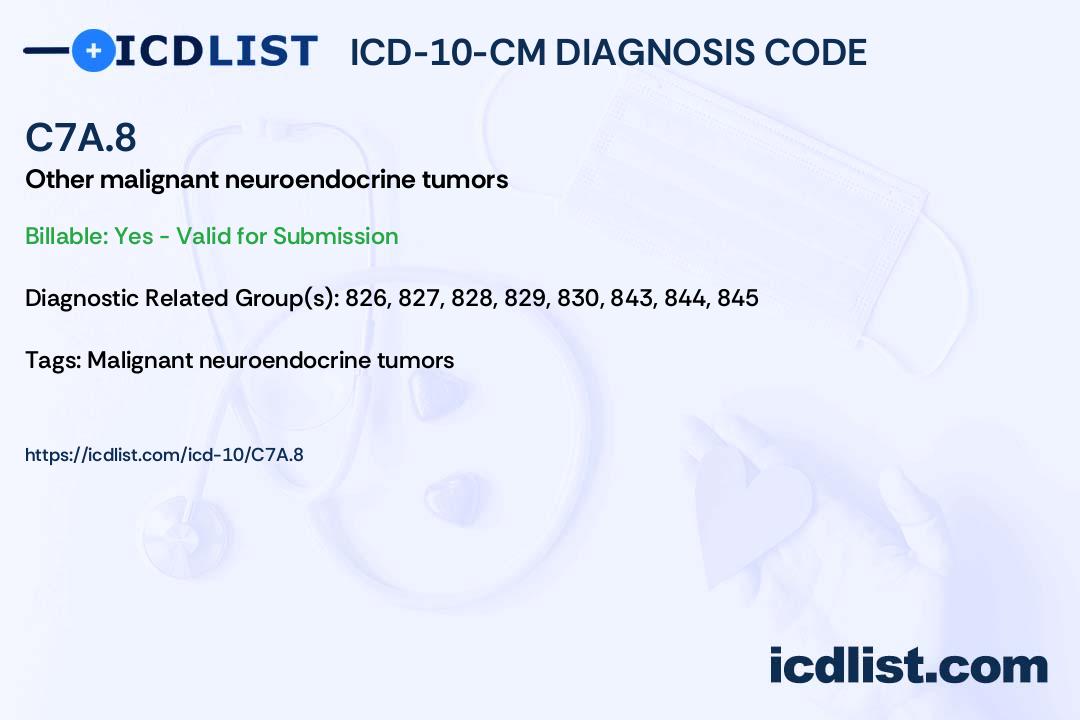 ICDLIST ICD-10-CM DIAGNOSIS CODE

C7A.8
Other malignant neuroendocrine tumors

Billable: Yes - Valid for Submission

Diagnostic Related Group(s): 826, 827, 828, 829, 830, 843, 844, 845

Tags: Malignant neuroendocrine tumors

https://icdlist.com/icd-10/C7A.8

icdlist.com